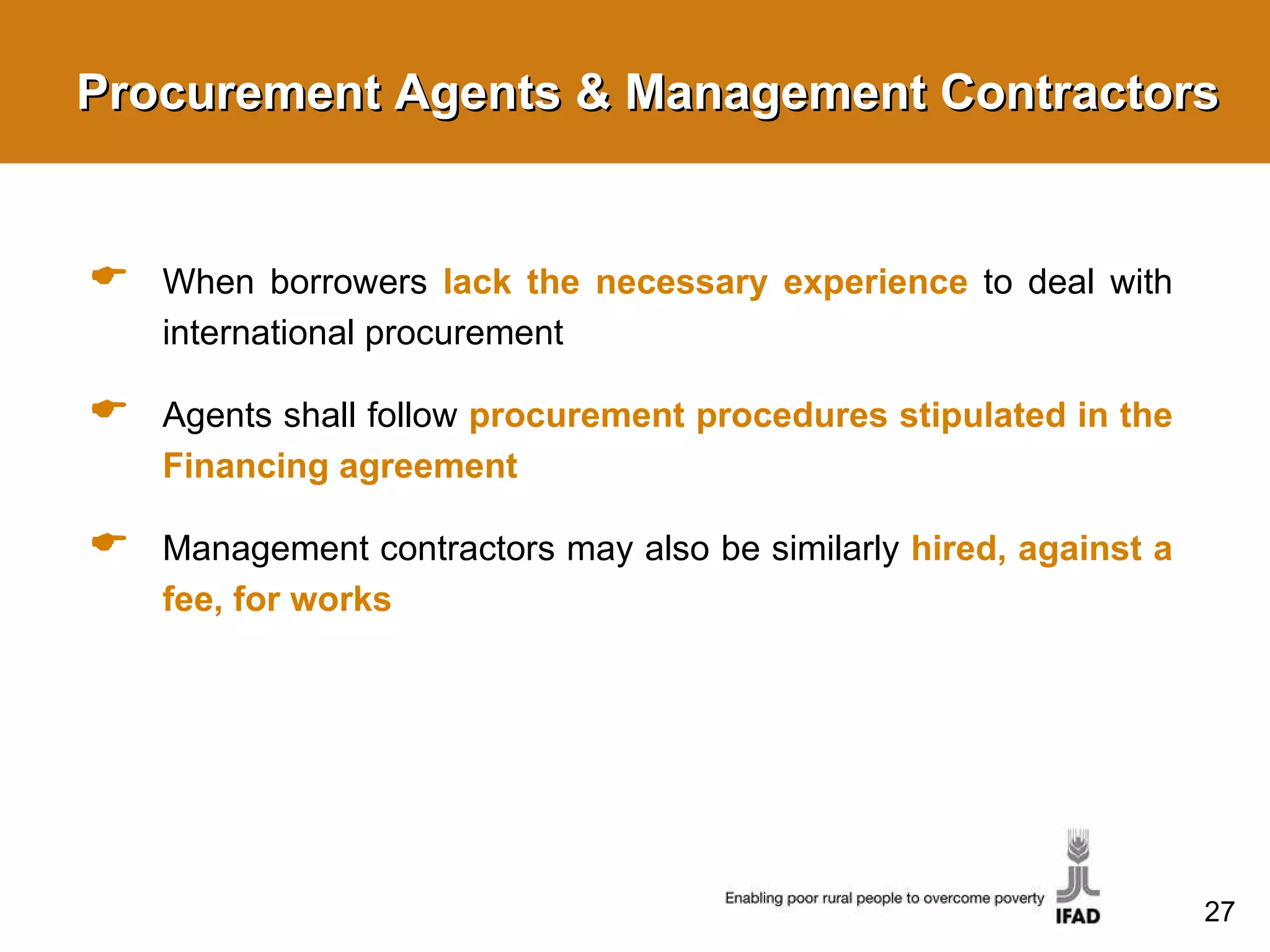 Procurement Agents & Management Contractors

☛ When borrowers lack the necessary experience to deal with international procurement

☛ Agents shall follow procurement procedures stipulated in the Financing agreement

☛ Management contractors may also be similarly hired, against a fee, for works

Enabling poor rural people to overcome poverty

IFAD

27